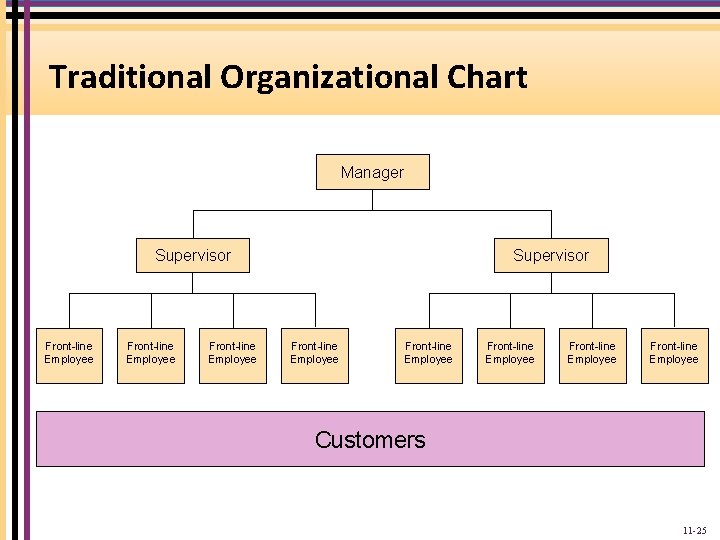 Traditional Organizational Chart

Manager

Supervisor

Supervisor

Front-line Employee

Front-line Employee

Front-line Employee

Front-line Employee

Front-line Employee

Front-line Employee

Front-line Employee

Front-line Employee

Customers

11-25